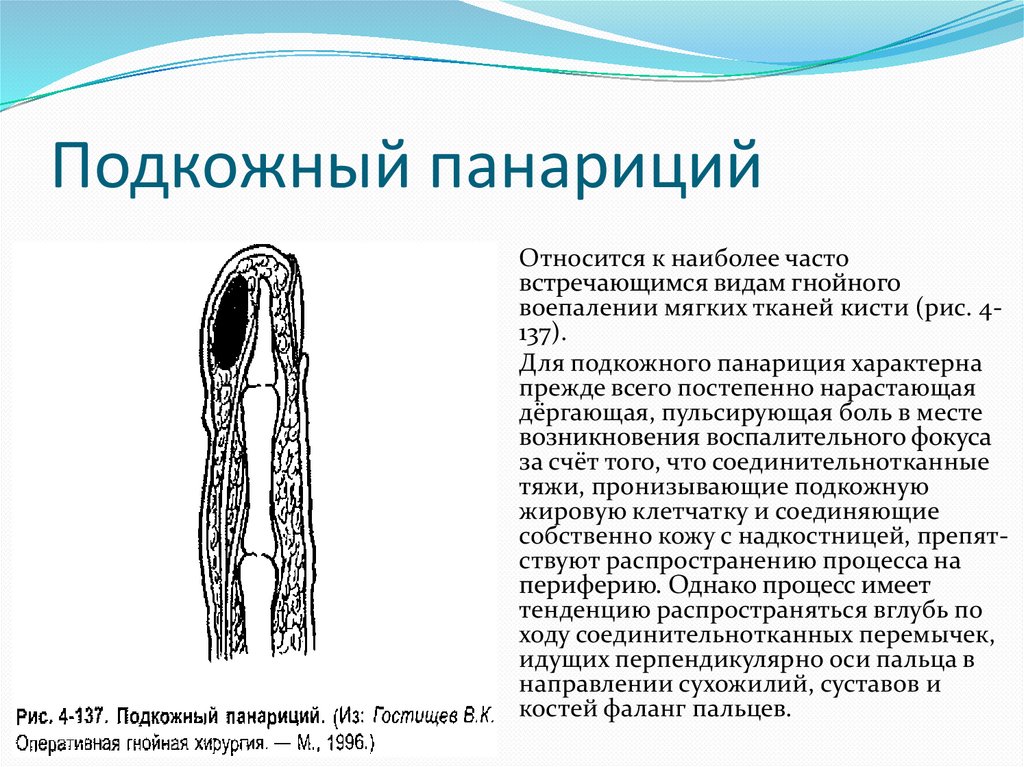 Подкожный панариций

Относится к наиболее часто встречающимся видам гнойного воепалении мягких тканей кисти (рис. 4-137).

Для подкожного панариция характерна прежде всего постепенно нарастающая дёргающая, пульсирующая боль в месте возникновения воспалительного фокуса за счёт того, что соединительнотканные тяжи, пронизывающие подкожную жировую клетчатку и соединяющие собственно кожу с надкостницей, препятствуют распространению процесса на периферию. Однако процесс имеет тенденцию распространяться вглубь по ходу соединительнотканных перемычек, идущих перпендикулярно оси пальца в направлении сухожилий, суставов и костей фаланг пальцев.

Рис. 4-137. Подкожный панариций. (Из: Гостищев В.К. Оперативная гнойная хирургия. — М., 1996.)